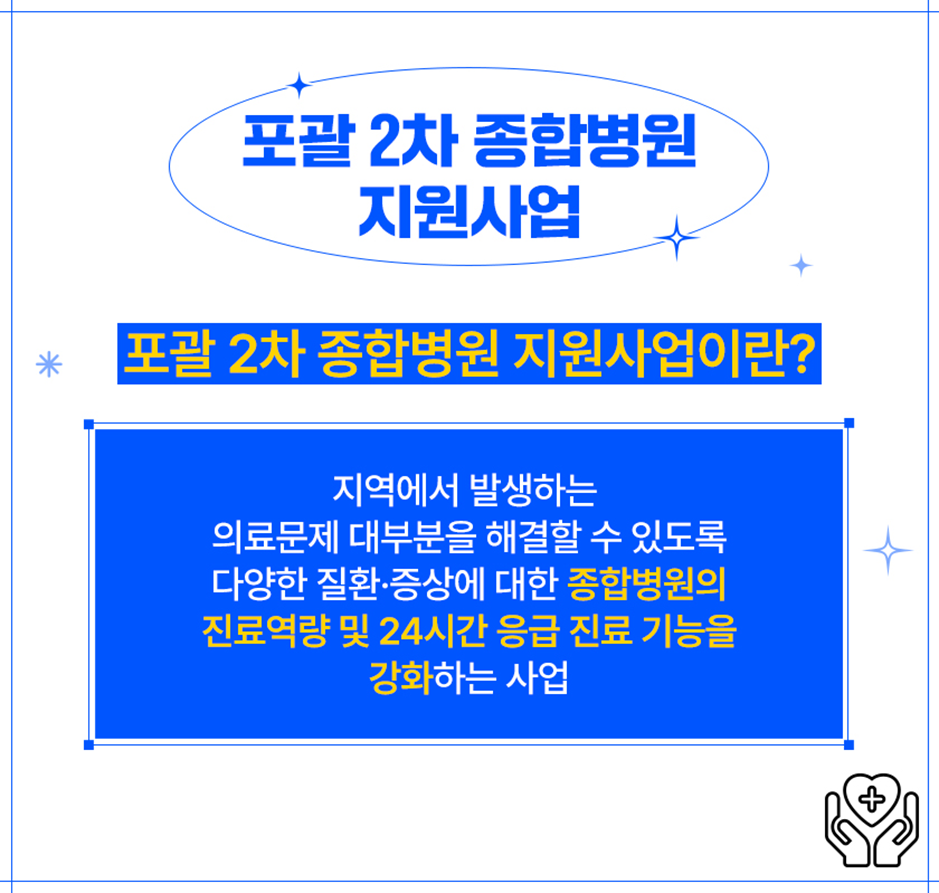 포괄 2차 종합병원 지원사업

포괄 2차 종합병원 지원사업이란?

지역에서 발생하는 의료문제 대부분을 해결할 수 있도록 다양한 질환·증상에 대한 종합병원의 진료역량 및 24시간 응급 진료 기능을 강화하는 사업